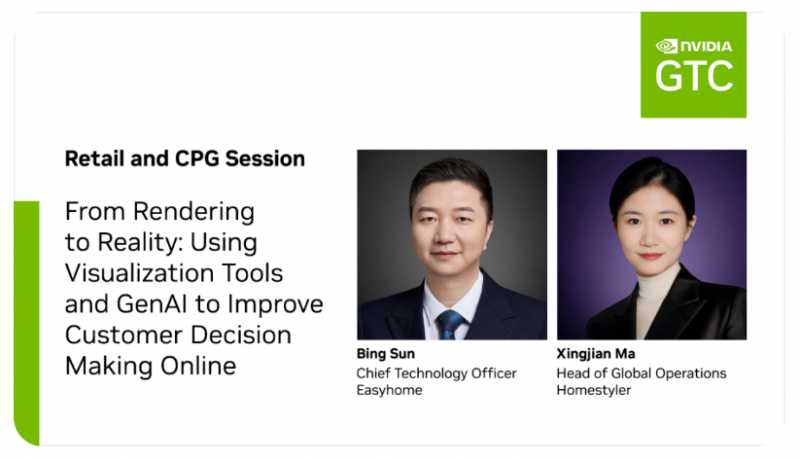 NVIDIA
GTC

Retail and CPG Session

From Rendering to Reality: Using Visualization Tools and GenAI to Improve Customer Decision Making Online

Bing Sun
Chief Technology Officer
Easyhome

Xingjian Ma
Head of Global Operations
Homestyler